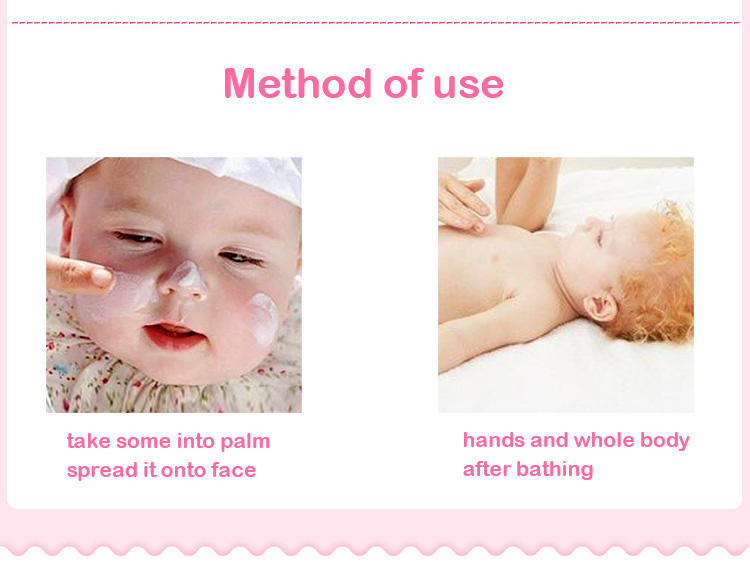 Method of use

take some into palm
spread it onto face

hands and whole body
after bathing